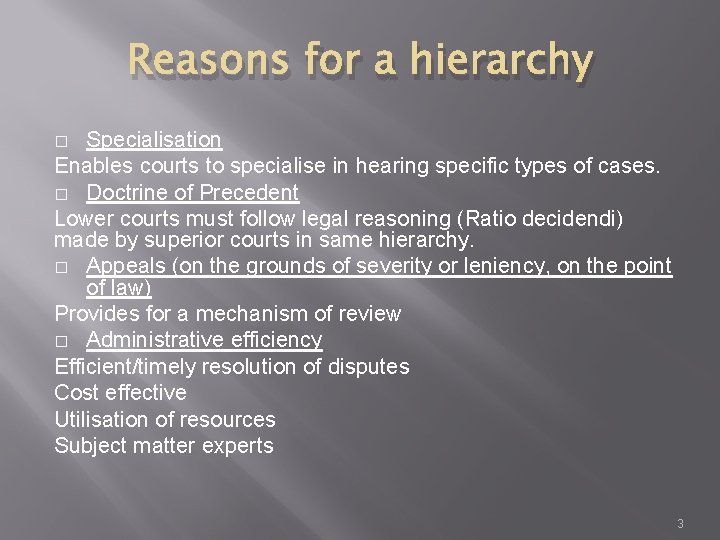 Reasons for a hierarchy

□ Specialisation
Enables courts to specialise in hearing specific types of cases.
□ Doctrine of Precedent
Lower courts must follow legal reasoning (Ratio decidendi) made by superior courts in same hierarchy.
□ Appeals (on the grounds of severity or leniency, on the point of law)
Provides for a mechanism of review
□ Administrative efficiency
Efficient/timely resolution of disputes
Cost effective
Utilisation of resources
Subject matter experts

3